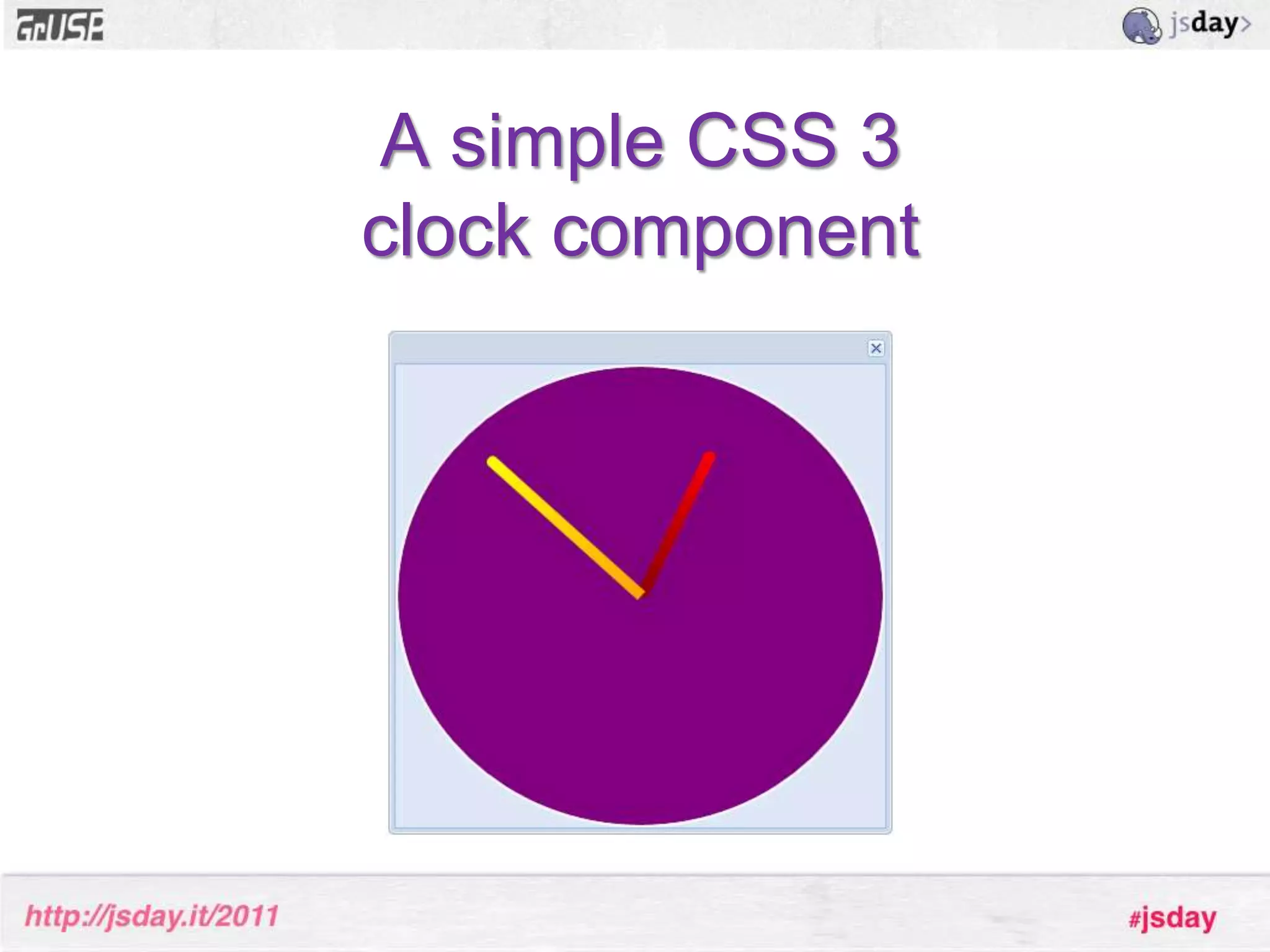 GrUSP

jsday>

A simple CSS 3 clock component

http://jsday.it/2011

#jsday